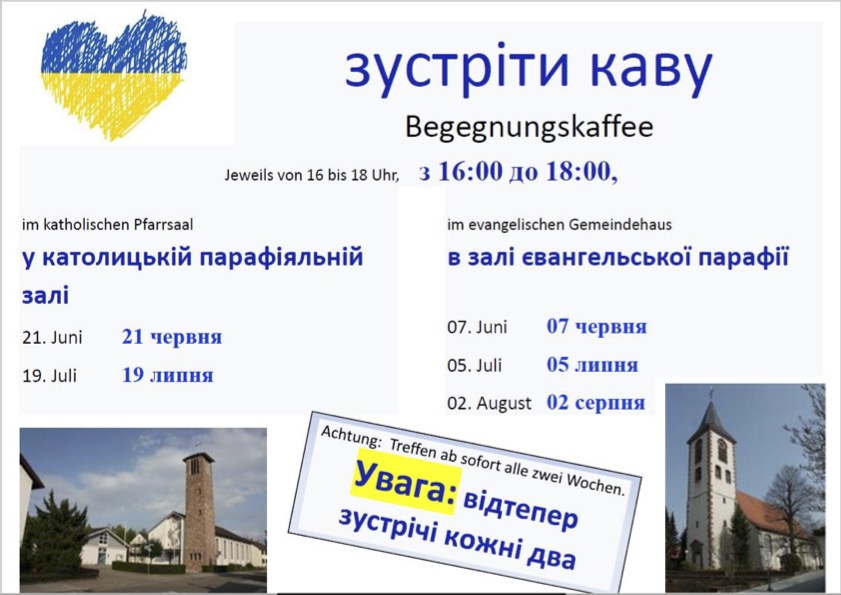 зустріти каву

Begegnungskaffee

Jeweils von 16 bis 18 Uhr, з 16:00 до 18:00,

im katholischen Pfarrsaal

у католицькій парафіяльній залі

21. Juni 21 червня

19. Juli 19 липня

im evangelischen Gemeindehaus

в залі євангельської парафії

07. Juni 07 червня

05. Juli 05 липня

02. August 02 серпня

Achtung: Treffen ab sofort alle zwei Wochen.

Увага: відтепер зустрічі кожні два